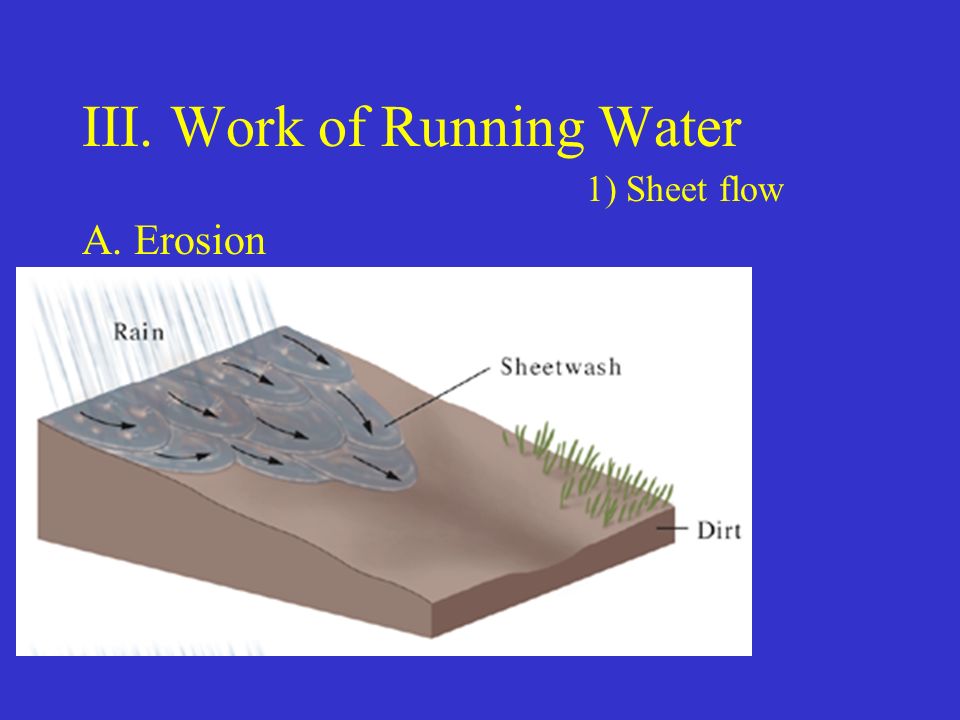 III. Work of Running Water

1) Sheet flow

A. Erosion

Rain

Sheetwash

Dirt